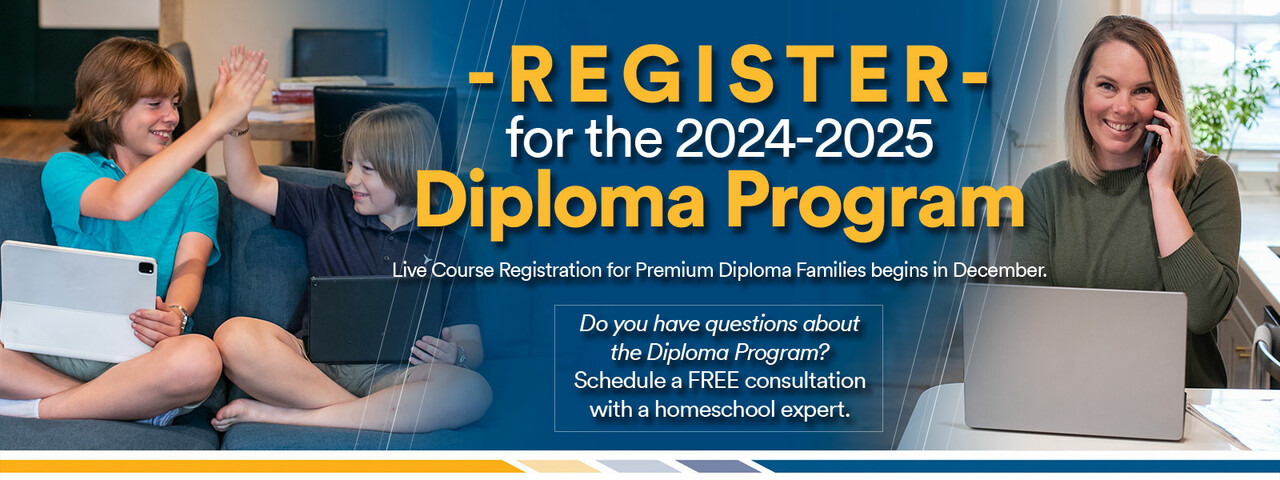 -REGISTER-
for the 2024-2025
Diploma Program

Live Course Registration for Premium Diploma Families begins in December.

Do you have questions about the Diploma Program?
Schedule a FREE consultation with a homeschool expert.